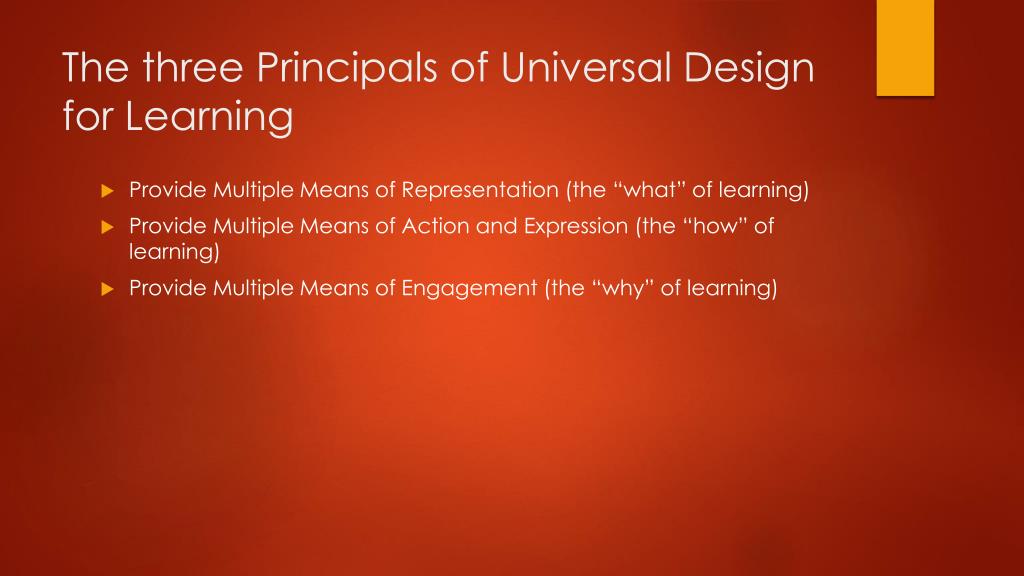 The three Principals of Universal Design for Learning

Provide Multiple Means of Representation (the “what” of learning)

Provide Multiple Means of Action and Expression (the “how” of learning)

Provide Multiple Means of Engagement (the “why” of learning)